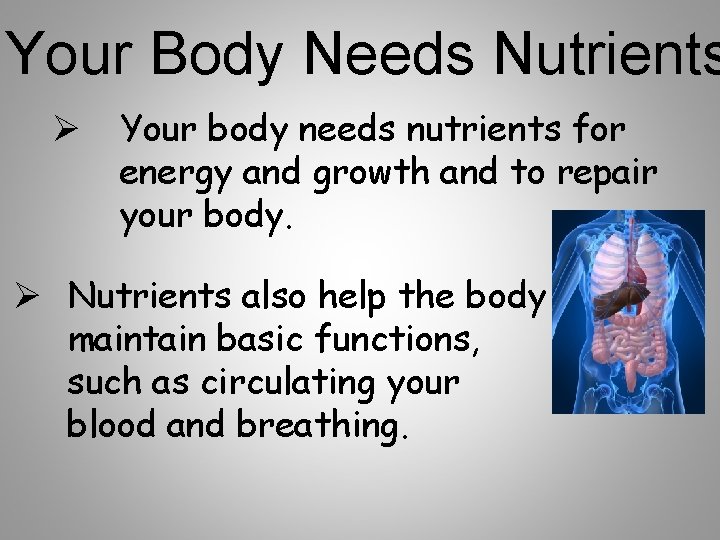 Your Body Needs Nutrients

➢ Your body needs nutrients for energy and growth and to repair your body.

➢ Nutrients also help the body maintain basic functions, such as circulating your blood and breathing.